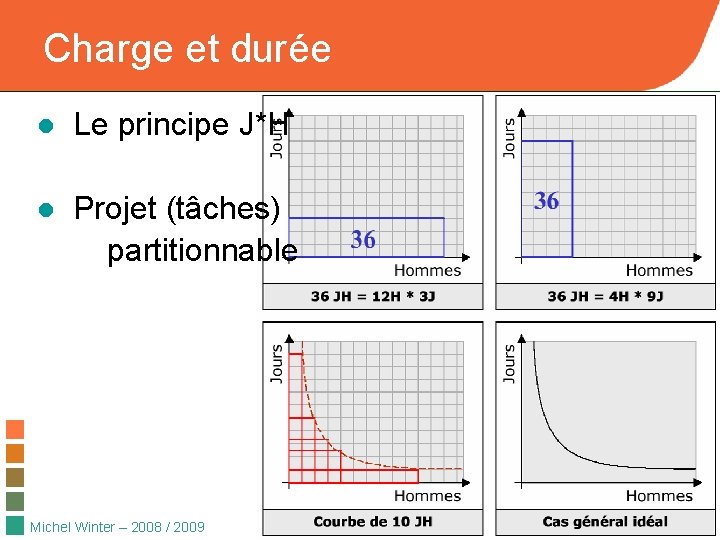 Charge et durée

Le principe J*H

Projet (tâches) partitionnable

Jours

36

Hommes

36 JH = 12H * 3J

Jours

36

Hommes

36 JH = 4H * 9J

Jours

Hommes

Courbe de 10 JH

Jours

Hommes

Cas général idéal

Michel Winter – 2008 / 2009